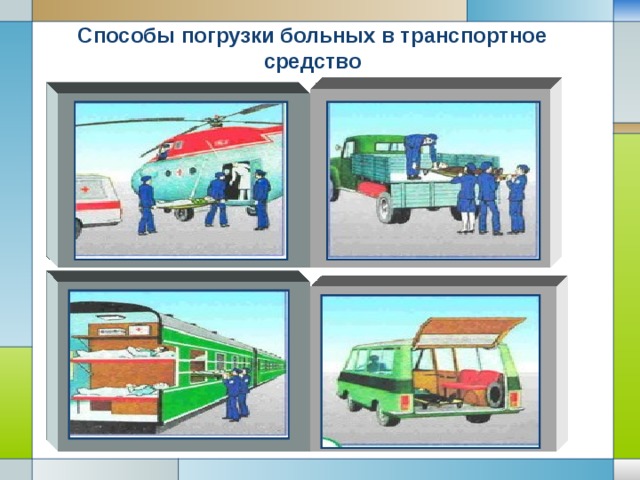 Способы погрузки больных в транспортное средство